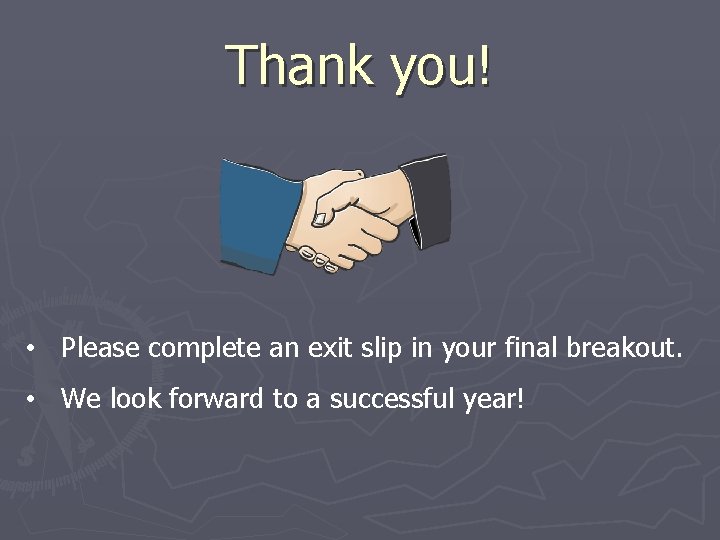 Thank you!

• Please complete an exit slip in your final breakout.

• We look forward to a successful year!